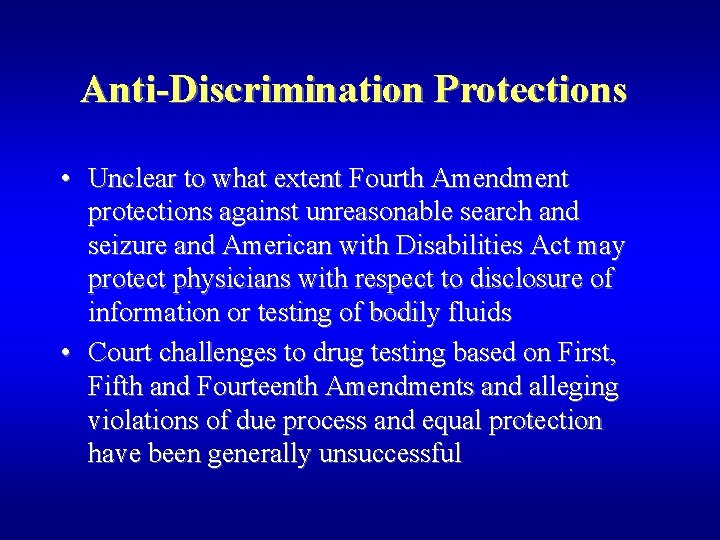 Anti-Discrimination Protections

• Unclear to what extent Fourth Amendment protections against unreasonable search and seizure and American with Disabilities Act may protect physicians with respect to disclosure of information or testing of bodily fluids

• Court challenges to drug testing based on First, Fifth and Fourteenth Amendments and alleging violations of due process and equal protection have been generally unsuccessful